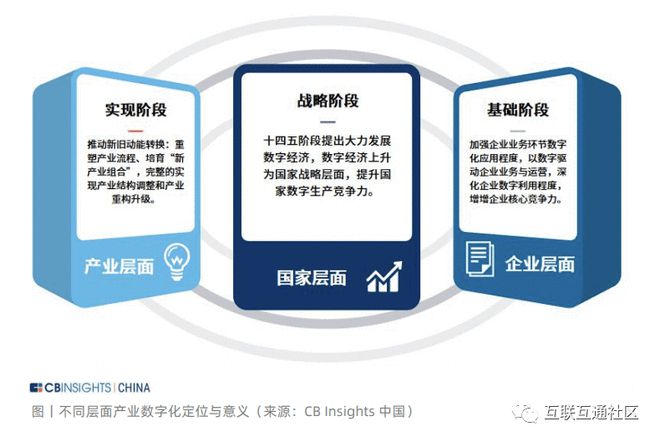 实现阶段

推动新旧动能转换：重塑产业流程、培育“新产业组合”，完整的实现产业结构调整和产业重构升级。

产业层面

战略阶段

十四五阶段提出大力发展数字经济，数字经济上升为国家战略层面，提升国家数字生产竞争力。

国家层面

基础阶段

加强企业业务环节数字化应用程度，以数字驱动企业业务与运营，深化企业数字利用程度，增增企业核心竞争力。

企业层面

CBINSIGHTS | CHINA

图丨不同层面产业数字化定位与意义（来源：CB Insights 中国）

互联互通社区